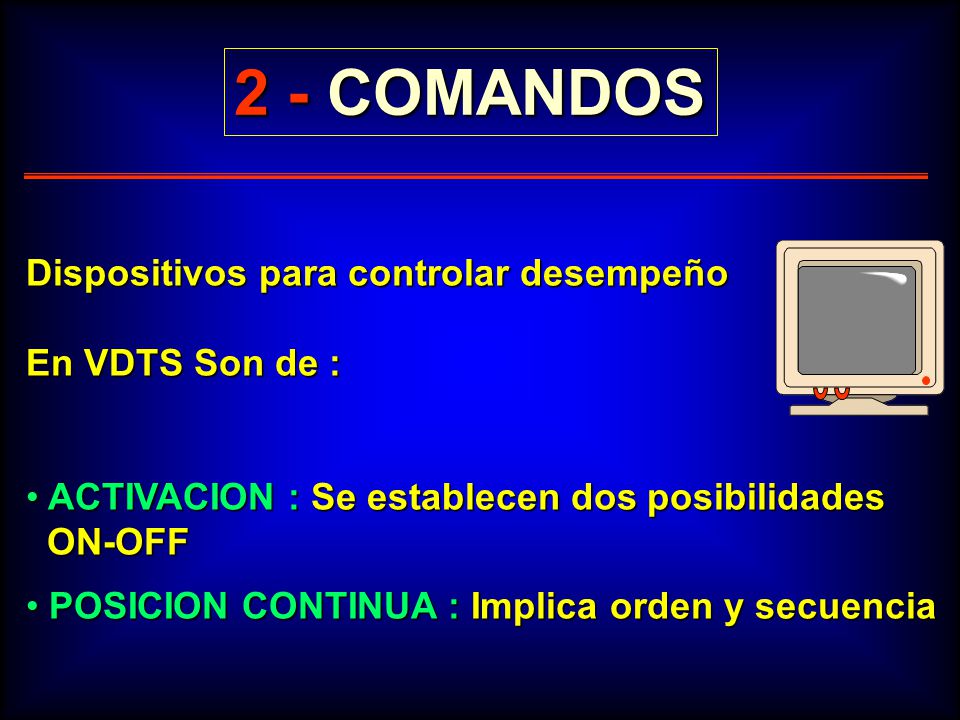 2 - COMANDOS

Dispositivos para controlar desempeño

En VDTS Son de :

• ACTIVACION : Se establecen dos posibilidades ON-OFF

• POSICION CONTINUA : Implica orden y secuencia